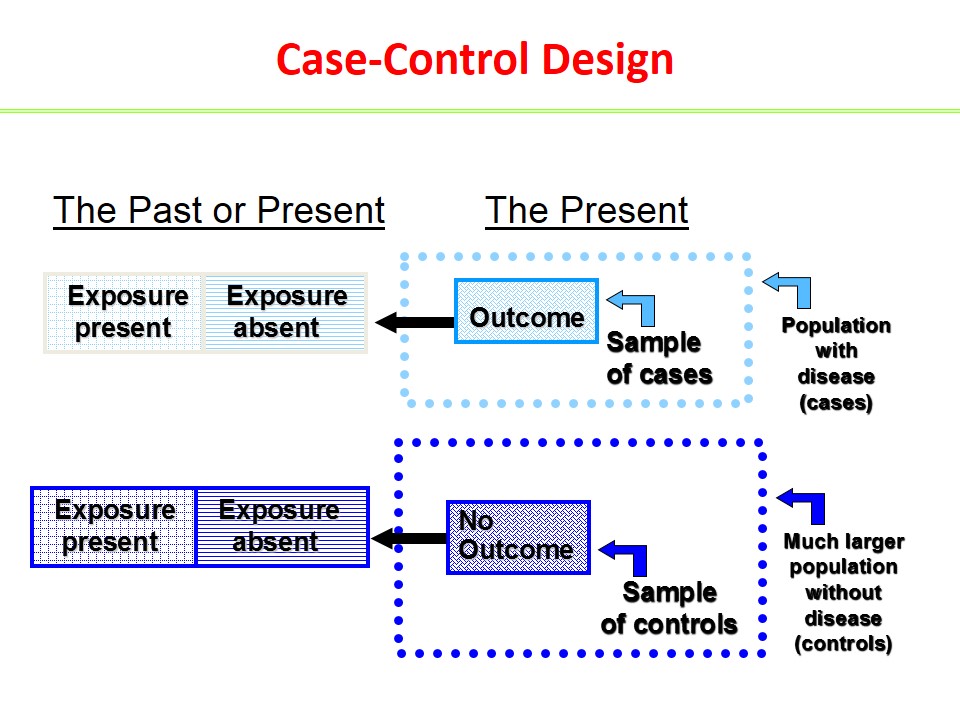 Case-Control Design

The Past or Present

The Present

Exposure present

Exposure absent

Outcome

Sample of cases

Population with disease (cases)

Exposure present

Exposure absent

No Outcome

Sample of controls

Much larger population without disease (controls)